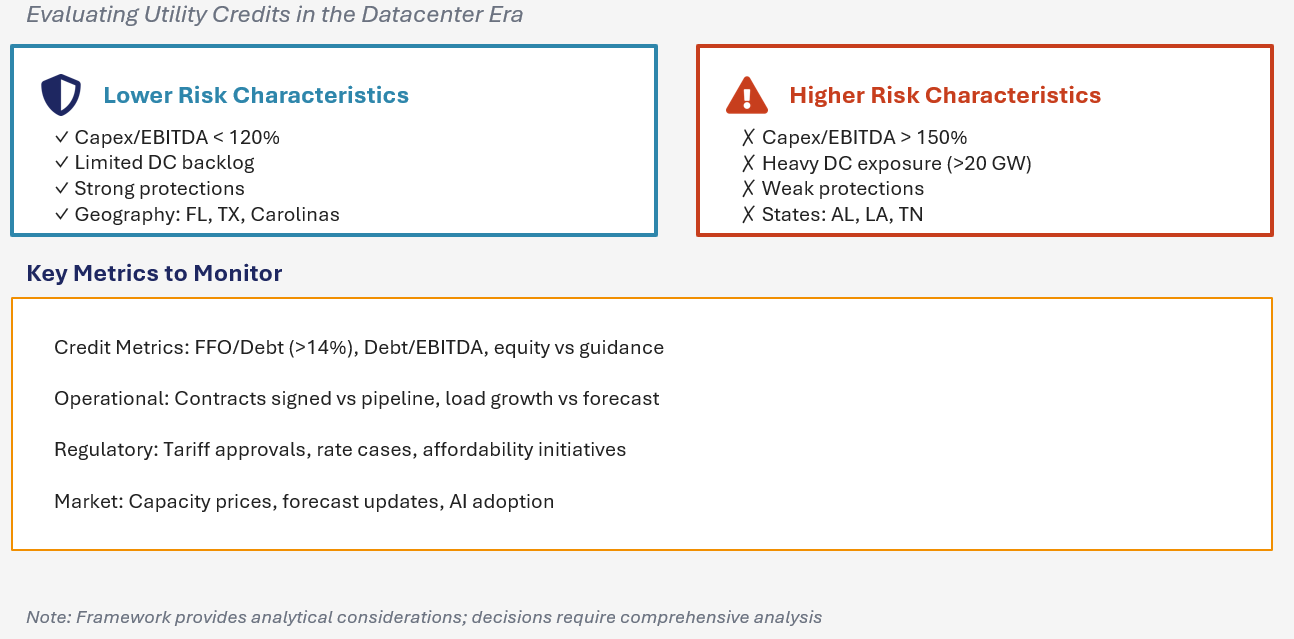 Evaluating Utility Credits in the Datacenter Era

Lower Risk Characteristics
✓ Capex/EBITDA < 120%
✓ Limited DC backlog
✓ Strong protections
✓ Geography: FL, TX, Carolinas

Higher Risk Characteristics
✗ Capex/EBITDA > 150%
✗ Heavy DC exposure (>20 GW)
✗ Weak protections
✗ States: AL, LA, TN

Key Metrics to Monitor

Credit Metrics: FFO/Debt (>14%), Debt/EBITDA, equity vs guidance

Operational: Contracts signed vs pipeline, load growth vs forecast

Regulatory: Tariff approvals, rate cases, affordability initiatives

Market: Capacity prices, forecast updates, AI adoption

Note: Framework provides analytical considerations; decisions require comprehensive analysis